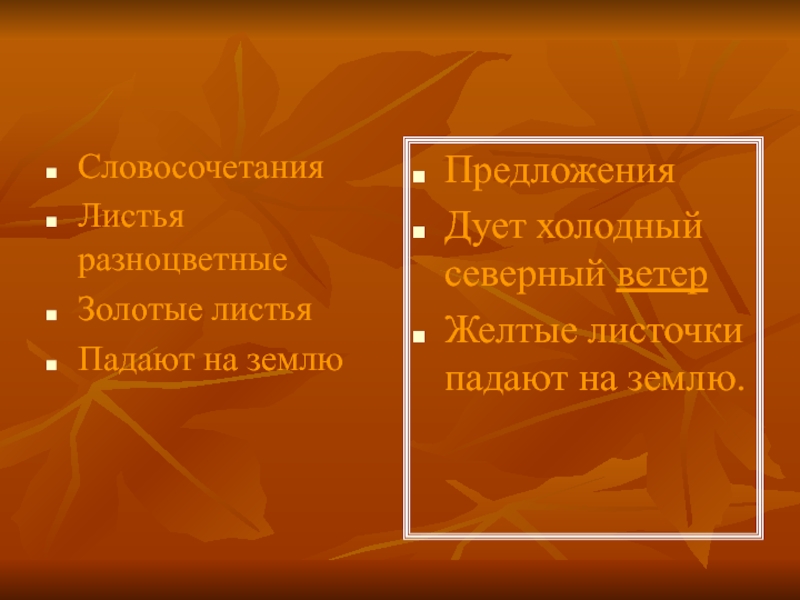 - Словосочетания
- Листья разноцветные
- Золотые листья
- Падают на землю

- Предложения
- Дует холодный северный ветер
- Желтые листочки падают на землю.